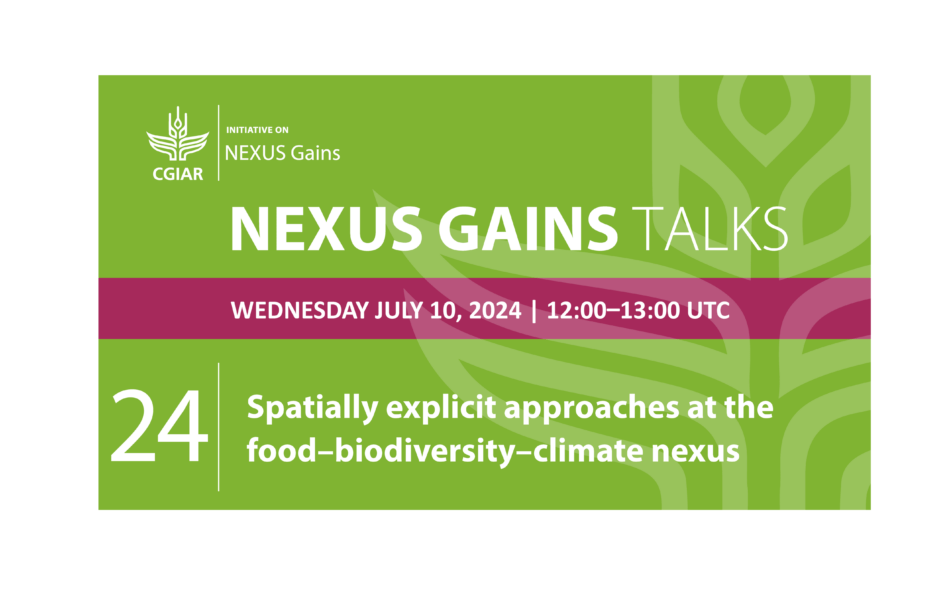 CGIAR

INITIATIVE ON
NEXUS Gains

NEXUS GAINS TALKS

WEDNESDAY JULY 10, 2024 | 12:00–13:00 UTC

24

Spatially explicit approaches at the food–biodiversity–climate nexus